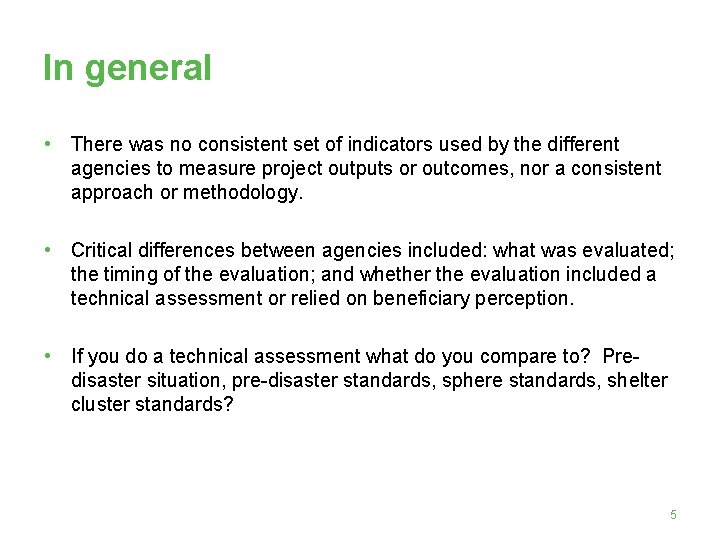 In general

• There was no consistent set of indicators used by the different agencies to measure project outputs or outcomes, nor a consistent approach or methodology.

• Critical differences between agencies included: what was evaluated; the timing of the evaluation; and whether the evaluation included a technical assessment or relied on beneficiary perception.

• If you do a technical assessment what do you compare to? Pre-disaster situation, pre-disaster standards, sphere standards, shelter cluster standards?

5